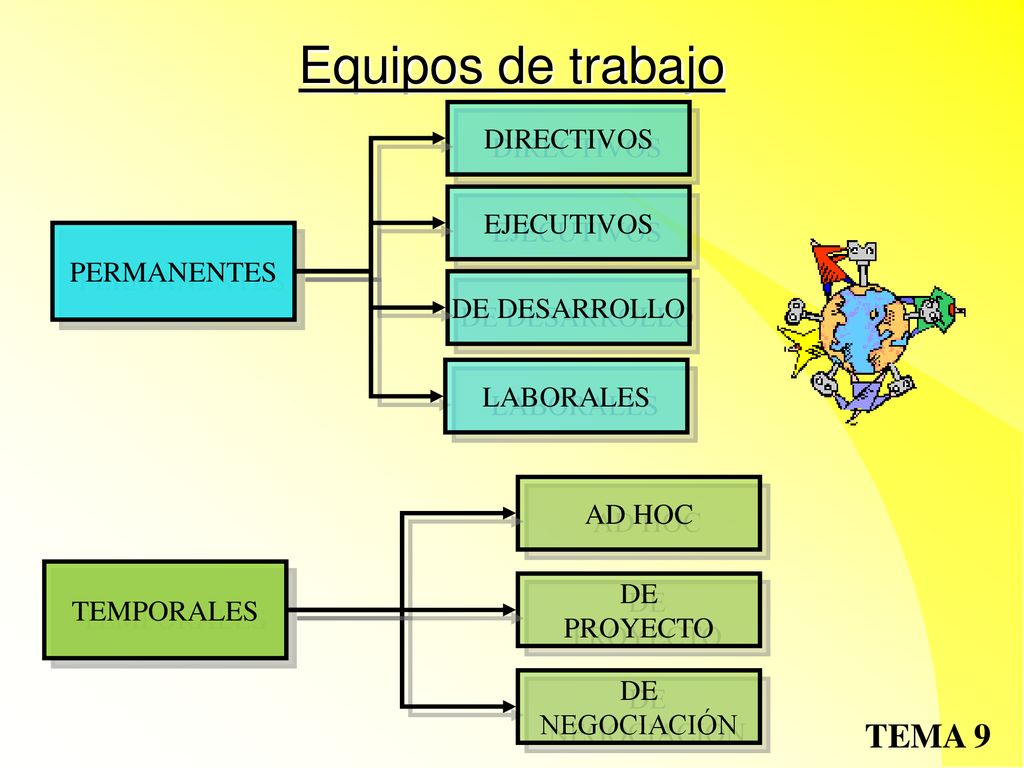 Equipos de trabajo

PERMANENTES

DIRECTIVOS

EJECUTIVOS

DE DESARROLLO

LABORALES

TEMPORALES

AD HOC

DE PROYECTO

DE NEGOCIACIÓN

TEMA 9